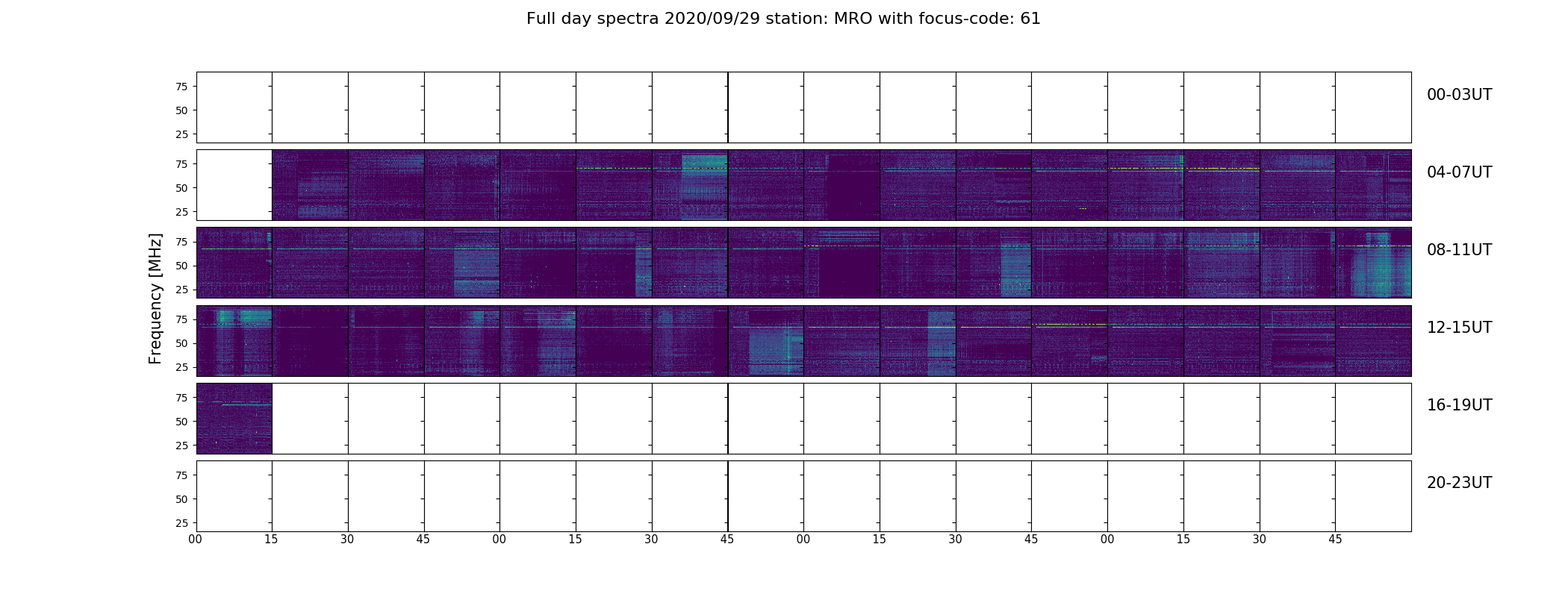 Full day spectra 2020/09/29 station: MRO with focus-code: 61

Frequency [MHz]

75
50
25
00-03UT

75
50
25
04-07UT

75
50
25
08-11UT

75
50
25
12-15UT

75
50
25
16-19UT

75
50
25
20-23UT

00 15 30 45 00 15 30 45 00 15 30 45 00 15 30 45